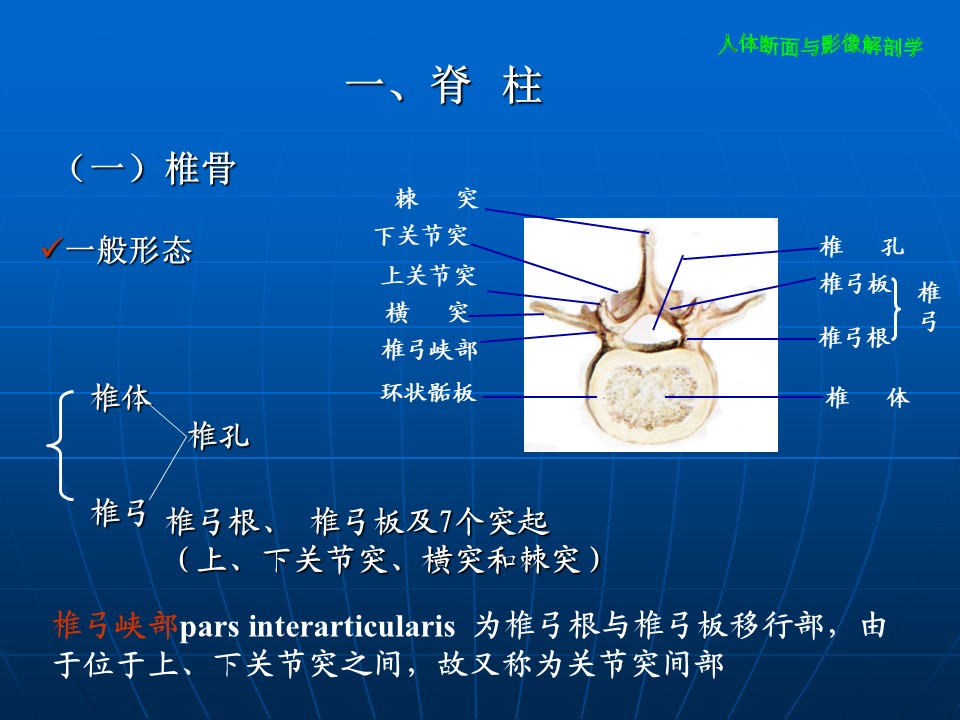 人体断面与影像解剖学

一、脊 柱

（一）椎骨

✓一般形态

棘 突
下关节突
上关节突
横 突
椎弓峡部
环状骺板

椎 孔
椎弓板
椎弓根
椎弓
椎 体

椎体
椎孔
椎弓 椎弓根、 椎弓板及7个突起
（上、下关节突、横突和棘突）

椎弓峡部pars interarticularis 为椎弓根与椎弓板移行部，由于位于上、下关节突之间，故又称为关节突间部